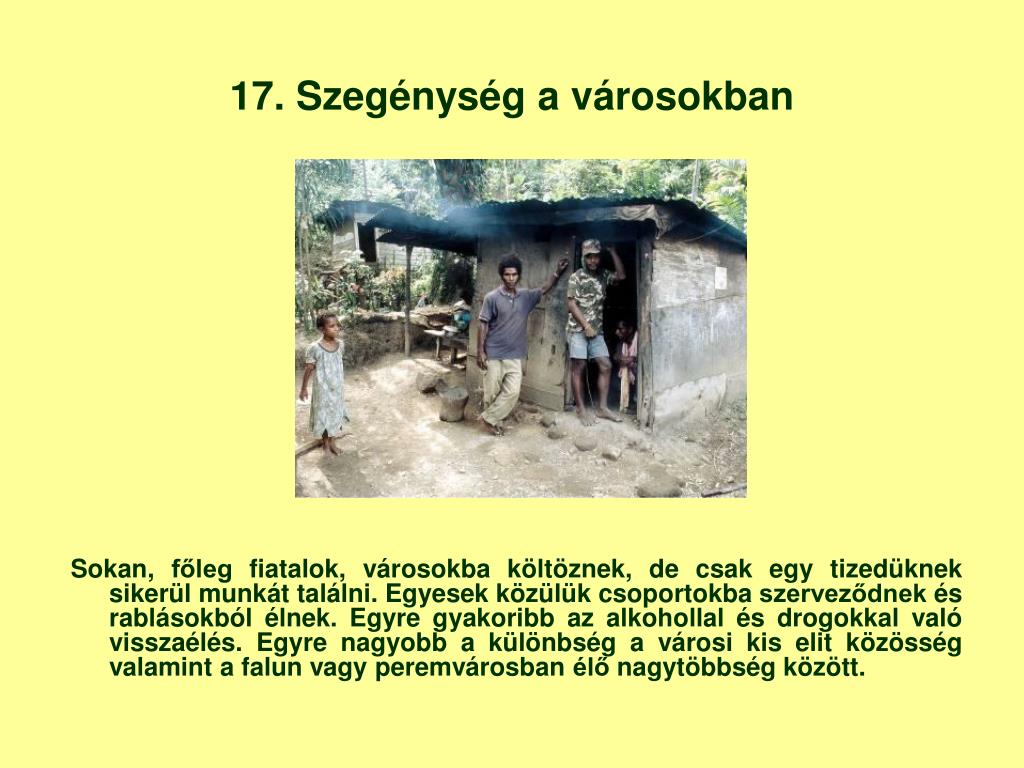 17. Szegénység a városokban

Sokan, főleg fiatalok, városokba költöznek, de csak egy tizedüknek sikerül munkát találni. Egyesek közülük csoportokba szerveződnek és rablásokból élnek. Egyre gyakoribb az alkohollal és drogokkal való visszaélés. Egyre nagyobb a különbség a városi kis elit közösség valamint a falun vagy peremvárosban élő nagytöbbség között.